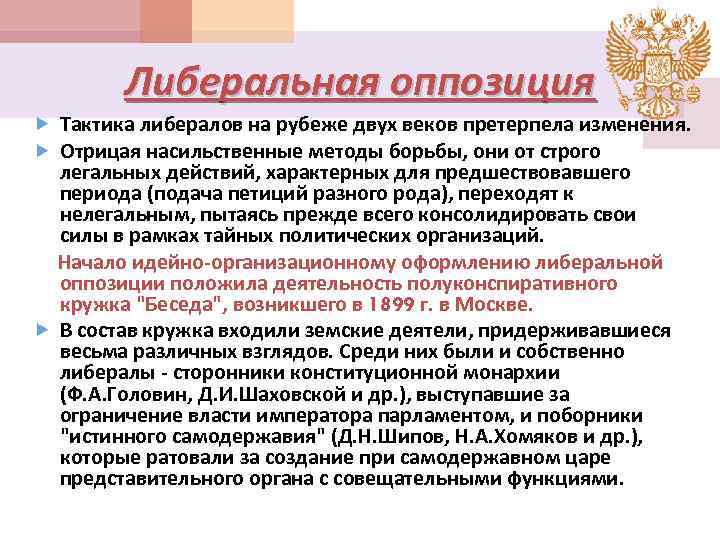 Либеральная оппозиция

Тактика либералов на рубеже двух веков претерпела изменения.

Отрицая насильственные методы борьбы, они от строго легальных действий, характерных для предшествовавшего периода (подача петиций разного рода), переходят к нелегальным, пытаясь прежде всего консолидировать свои силы в рамках тайных политических организаций.

Начало идейно-организационному оформлению либеральной оппозиции положила деятельность полуконспиративного кружка "Беседа", возникшего в 1899 г. в Москве.

В состав кружка входили земские деятели, придерживавшиеся весьма различных взглядов. Среди них были и собственно либералы - сторонники конституционной монархии (Ф.А.Головин, Д.И.Шаховской и др.), выступавшие за ограничение власти императора парламентом, и поборники "истинного самодержавия" (Д.Н.Шипов, Н.А.Хомяков и др.), которые ратовали за создание при самодержавном царе представительного органа с совещательными функциями.